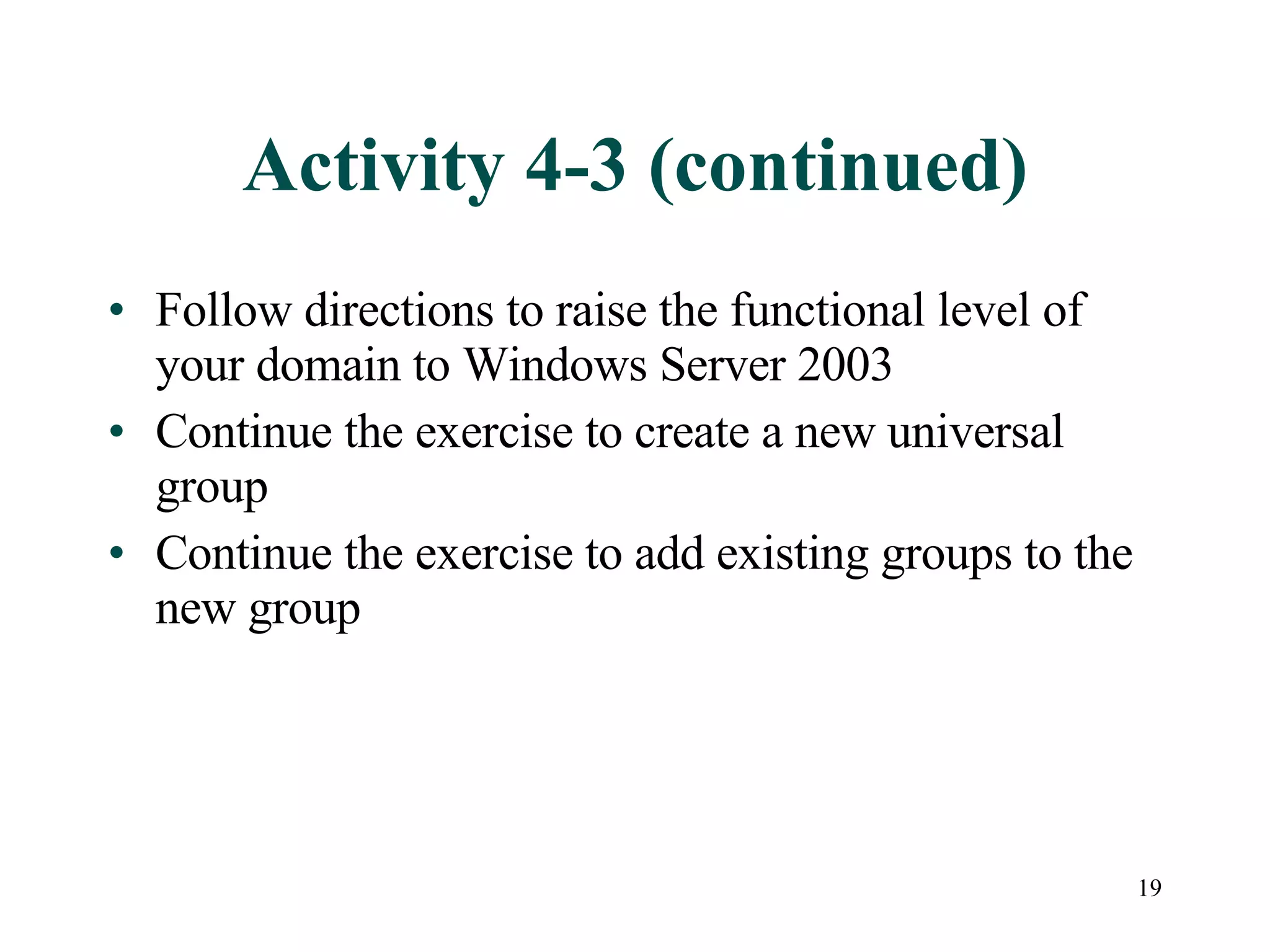 Activity 4-3 (continued)

• Follow directions to raise the functional level of your domain to Windows Server 2003
• Continue the exercise to create a new universal group
• Continue the exercise to add existing groups to the new group

19